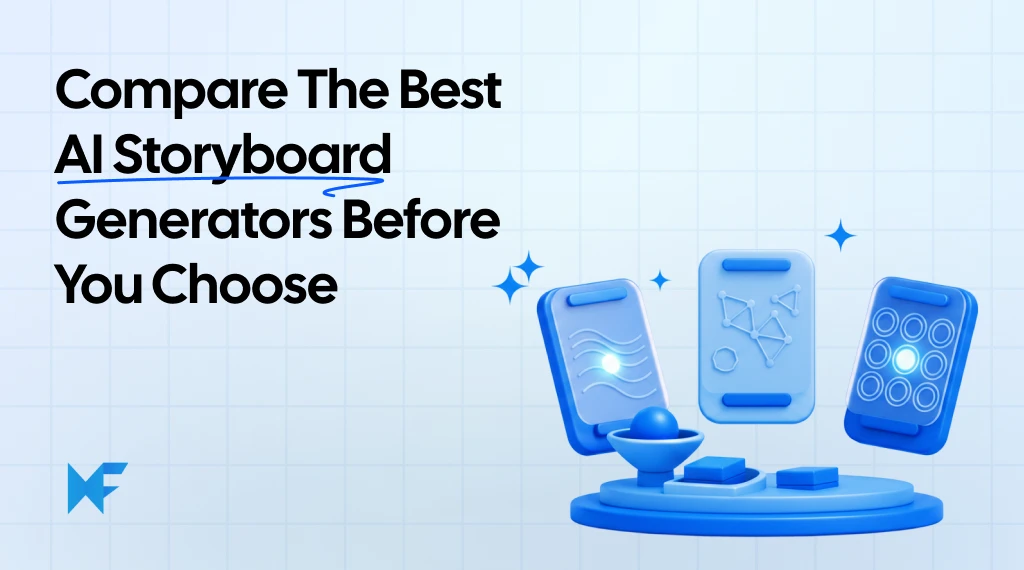 Compare The Best AI Storyboard Generators Before You Choose